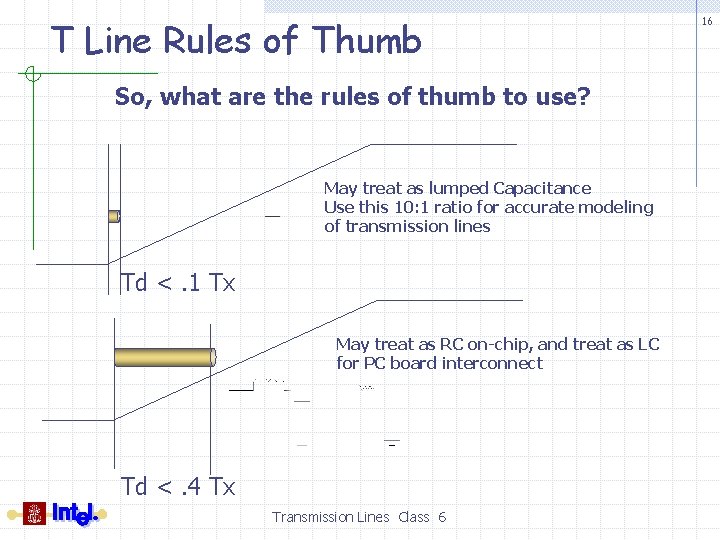 16

T Line Rules of Thumb

So, what are the rules of thumb to use?

May treat as lumped Capacitance
Use this 10:1 ratio for accurate modeling of transmission lines

Td < .1 Tx

May treat as RC on-chip, and treat as LC for PC board interconnect

Td < .4 Tx

Intel.

Transmission Lines Class 6